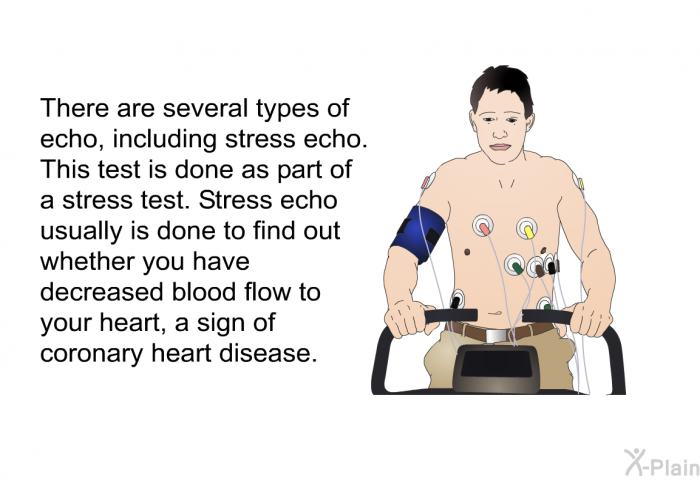 There are several types of echo, including stress echo. This test is done as part of a stress test. Stress echo usually is done to find out whether you have decreased blood flow to your heart, a sign of coronary heart disease.

X-Plain